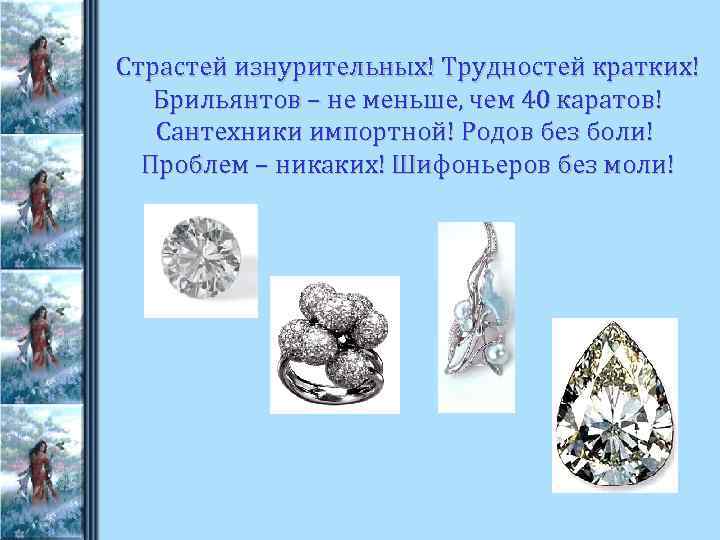 Страстей изнурительных! Трудностей кратких!
Брильянтов – не меньше, чем 40 каратов!
Сантехники импортной! Родов без боли!
Проблем – никаких! Шифоньеров без моли!